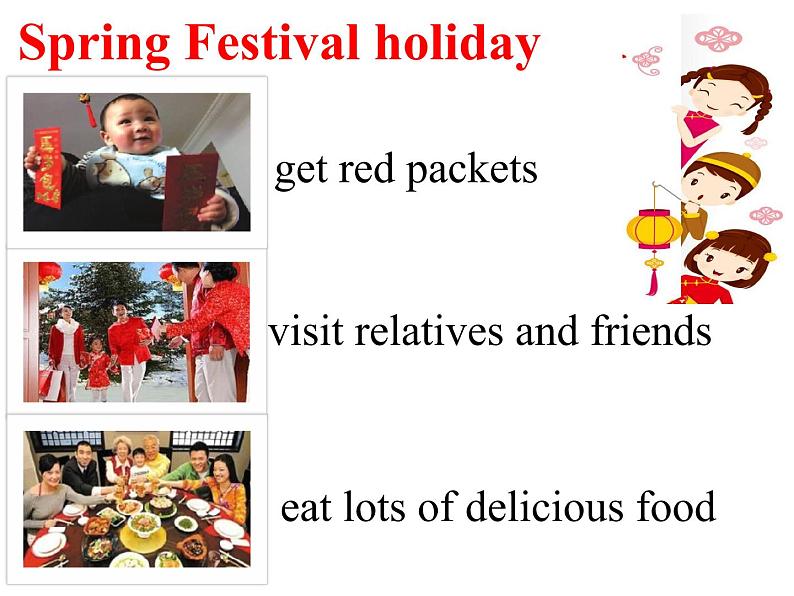 Spring Festival holiday

get red packets

visit relatives and friends

eat lots of delicious food